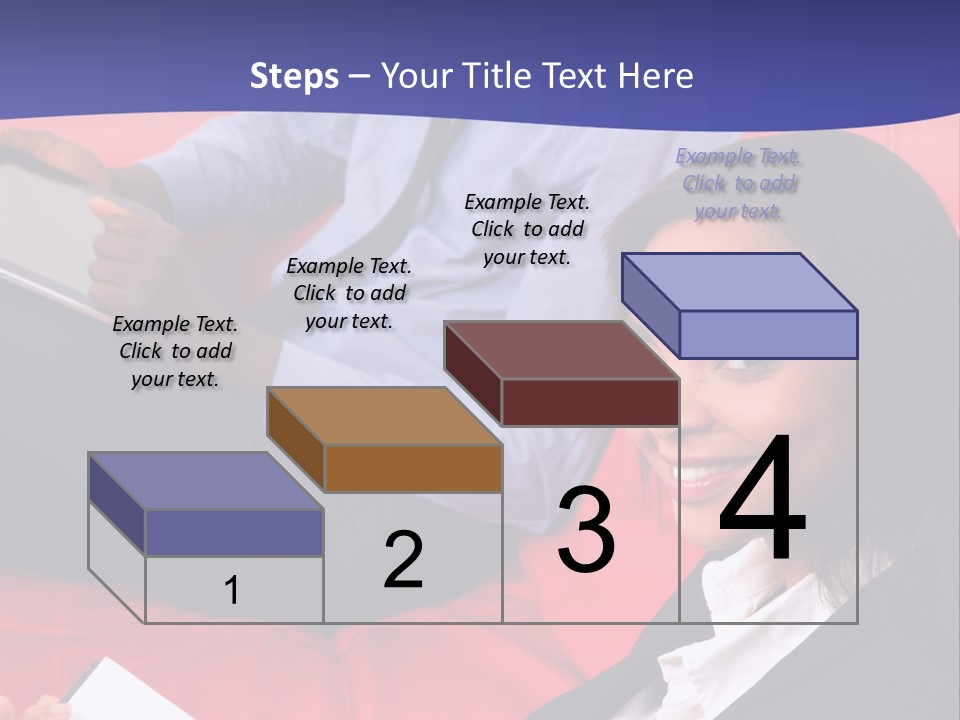 Steps – Your Title Text Here

Example Text. Click to add your text.

Example Text. Click to add your text.

Example Text. Click to add your text.

Example Text. Click to add your text.

1

2

3

4